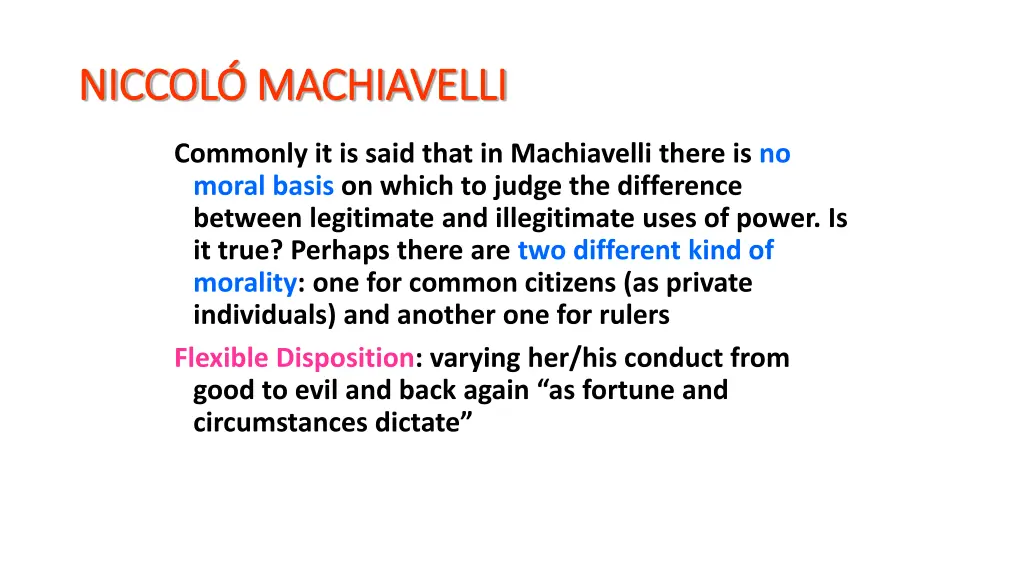 NICCOLÓ MACHIAVELLI

Commonly it is said that in Machiavelli there is no moral basis on which to judge the difference between legitimate and illegitimate uses of power. Is it true? Perhaps there are two different kind of morality: one for common citizens (as private individuals) and another one for rulers

Flexible Disposition: varying her/his conduct from good to evil and back again “as fortune and circumstances dictate”